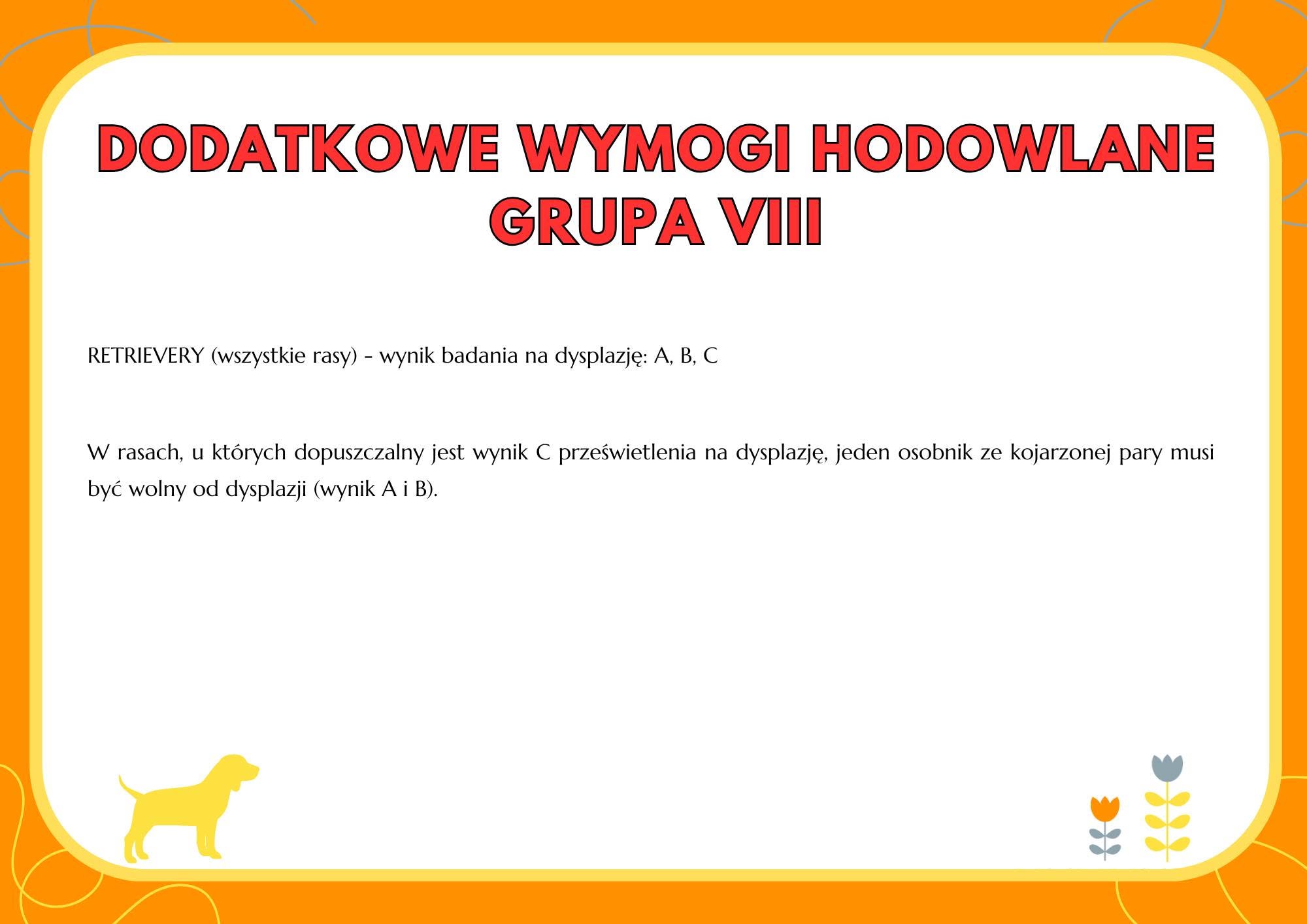 DODATKOWE WYMOGI HODOWLANE
GRUPA VIII

RETRIEVERY (wszystkie rasy) - wynik badania na dysplazję: A, B, C

W rasach, u których dopuszczalny jest wynik C prześwietlenia na dysplazję, jeden osobnik ze kojarzonej pary musi być wolny od dysplazji (wynik A i B).